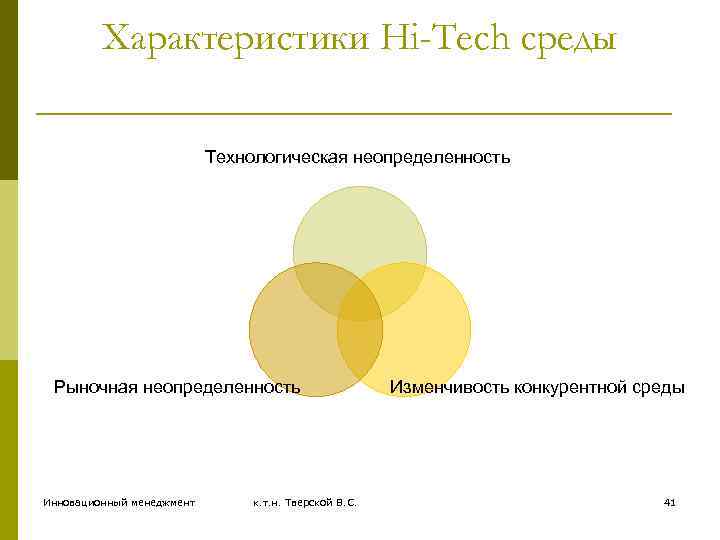 Характеристики Hi-Tech среды

Технологическая неопределенность

Рыночная неопределенность

Изменчивость конкурентной среды

Инновационный менеджмент

к.т.н. Тверской В.С.

41